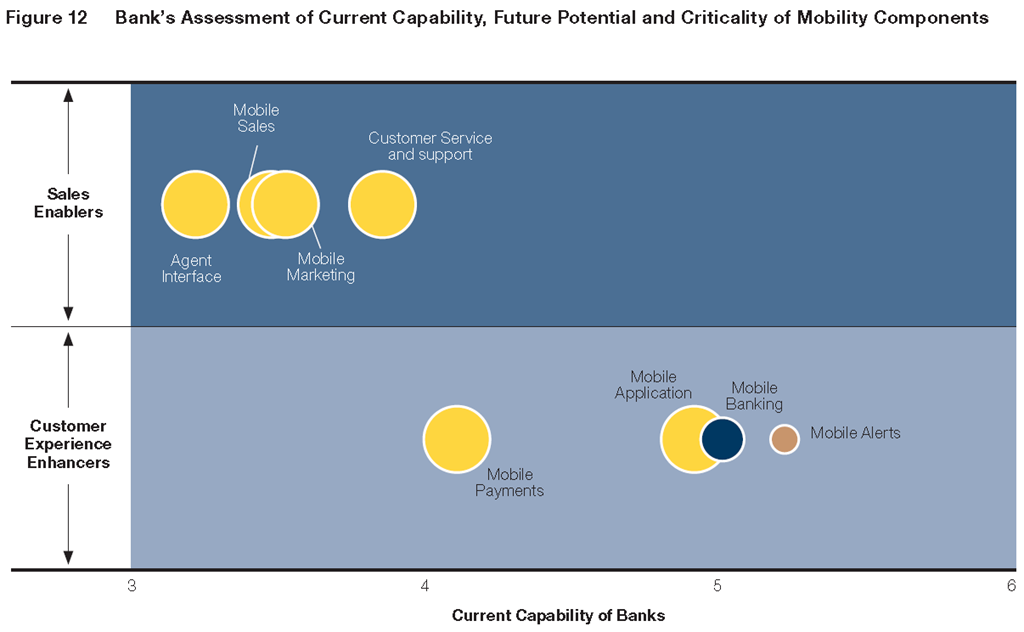 Figure 12 Bank's Assessment of Current Capability, Future Potential and Criticality of Mobility Components

Sales Enablers

Mobile Sales

Customer Service and support

Agent Interface

Mobile Marketing

Customer Experience Enhancers

Mobile Application

Mobile Banking

Mobile Alerts

Mobile Payments

3

4

5

6

Current Capability of Banks